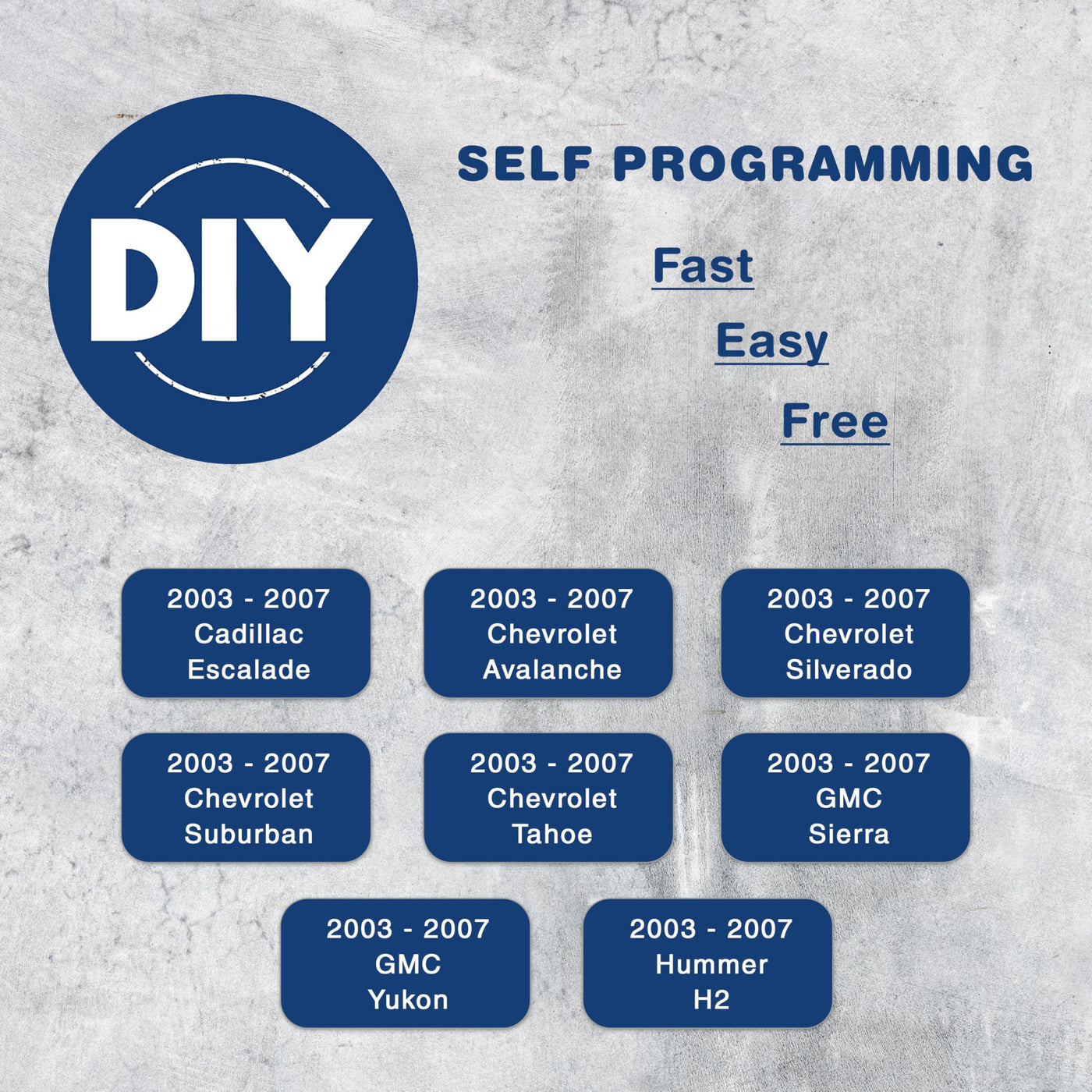 DIY

SELF PROGRAMMING

Fast

Easy

Free

2003 - 2007
Cadillac
Escalade

2003 - 2007
Chevrolet
Avalanche

2003 - 2007
Chevrolet
Silverado

2003 - 2007
Chevrolet
Suburban

2003 - 2007
Chevrolet
Tahoe

2003 - 2007
GMC
Sierra

2003 - 2007
GMC
Yukon

2003 - 2007
Hummer
H2